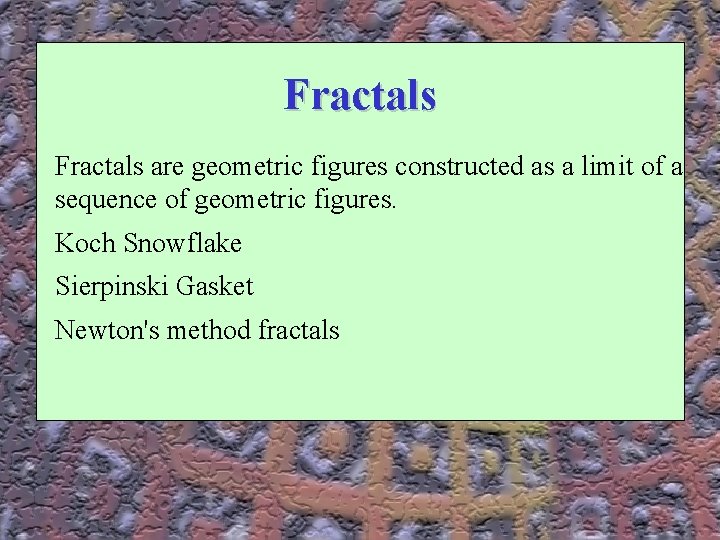 Fractals

Fractals are geometric figures constructed as a limit of a sequence of geometric figures.

Koch Snowflake

Sierpinski Gasket

Newton's method fractals